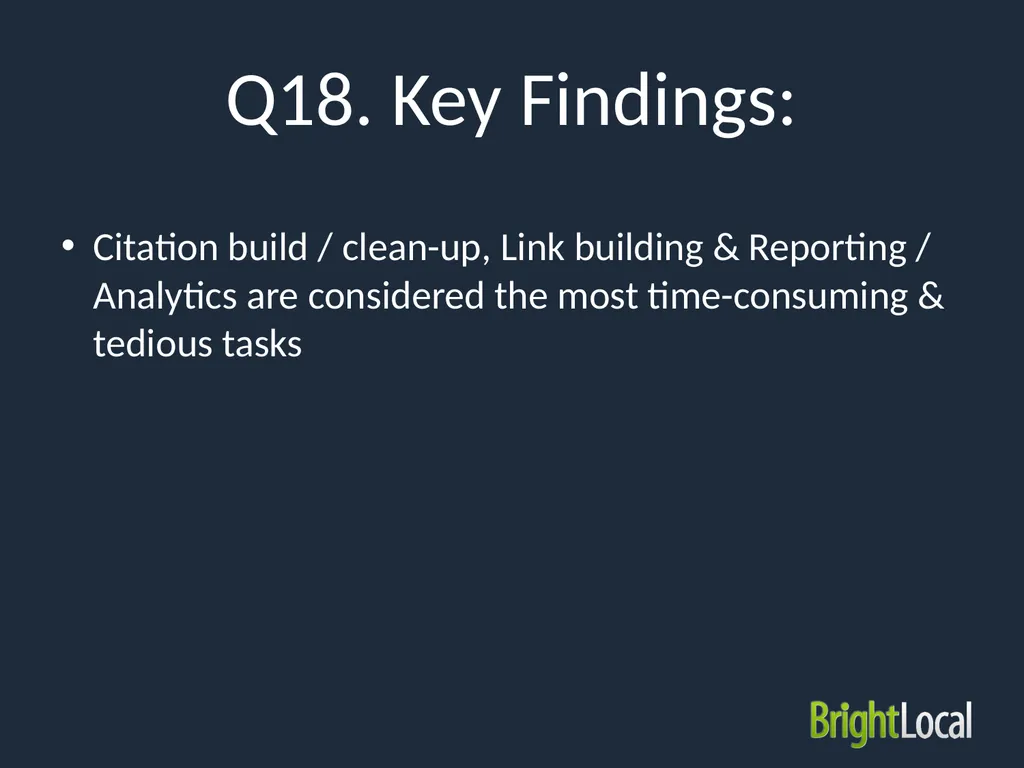 Q18. Key Findings:

• Citation build / clean-up, Link building & Reporting / Analytics are considered the most time-consuming & tedious tasks

BrightLocal